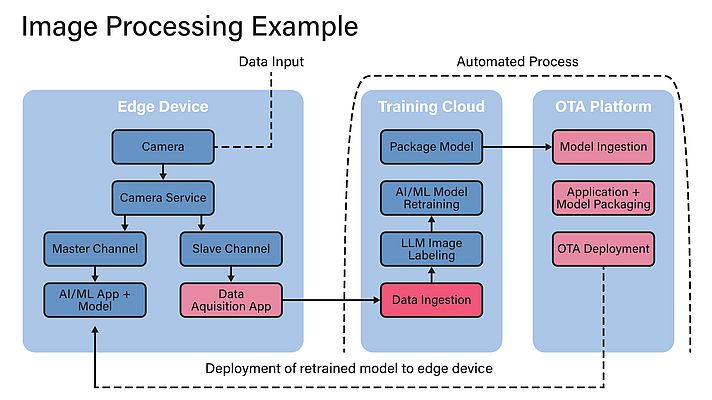 Image Processing Example

Data Input

Automated Process

Edge Device

Camera

Camera Service

Master Channel

Slave Channel

AI/ML App + Model

Data Aquisition App

Training Cloud

Package Model

AI/ML Model Retraining

LLM Image Labeling

Data Ingestion

OTA Platform

Model Ingestion

Application + Model Packaging

OTA Deployment

Deployment of retrained model to edge device